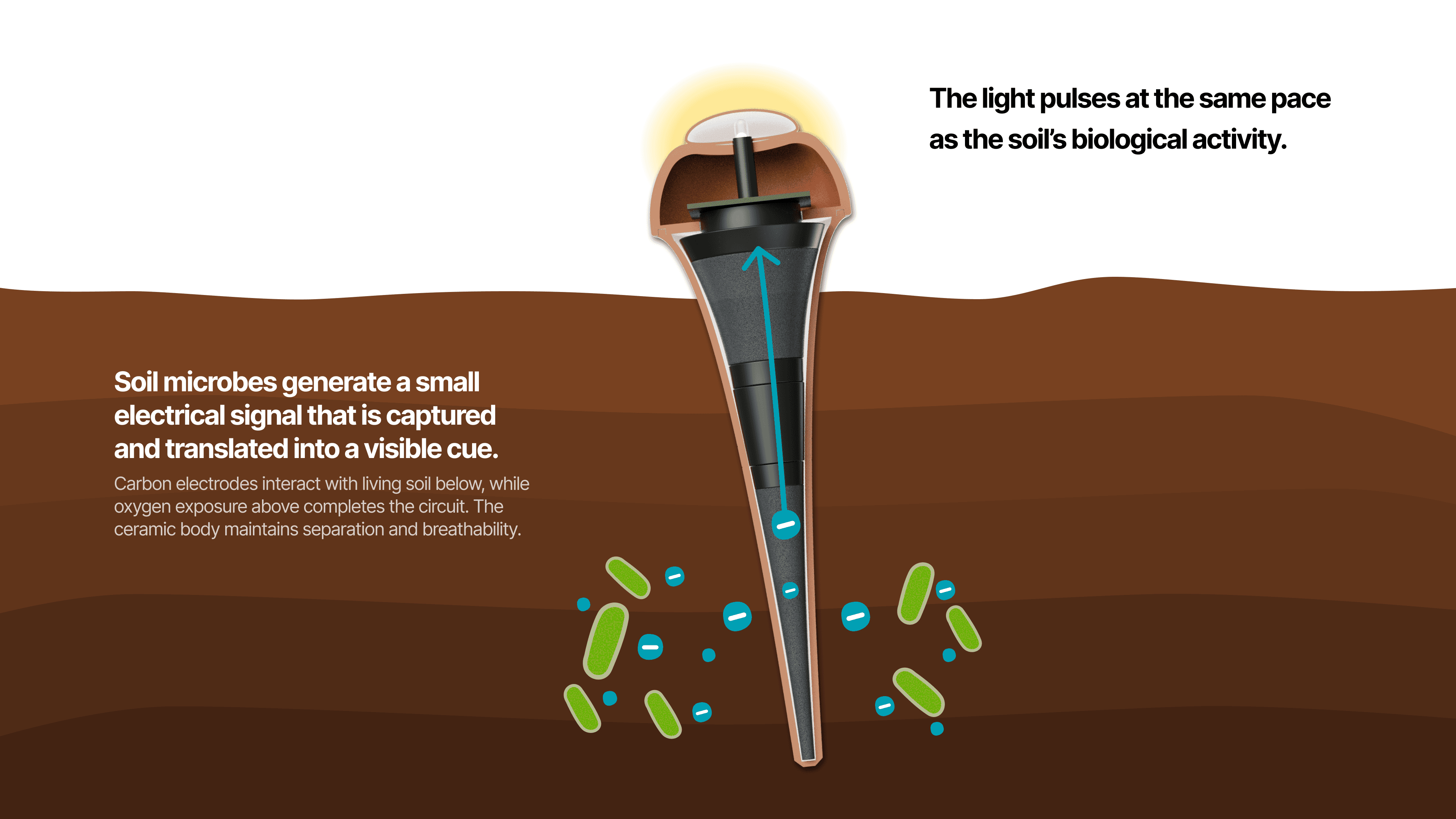 The light pulses at the same pace as the soil's biological activity.

Soil microbes generate a small electrical signal that is captured and translated into a visible cue.

Carbon electrodes interact with living soil below, while oxygen exposure above completes the circuit. The ceramic body maintains separation and breathability.